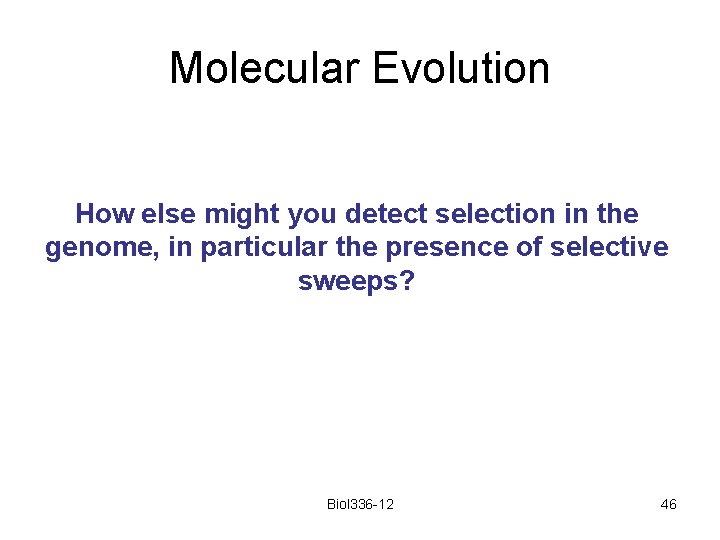 Molecular Evolution

How else might you detect selection in the genome, in particular the presence of selective sweeps?

Biol336-12

46